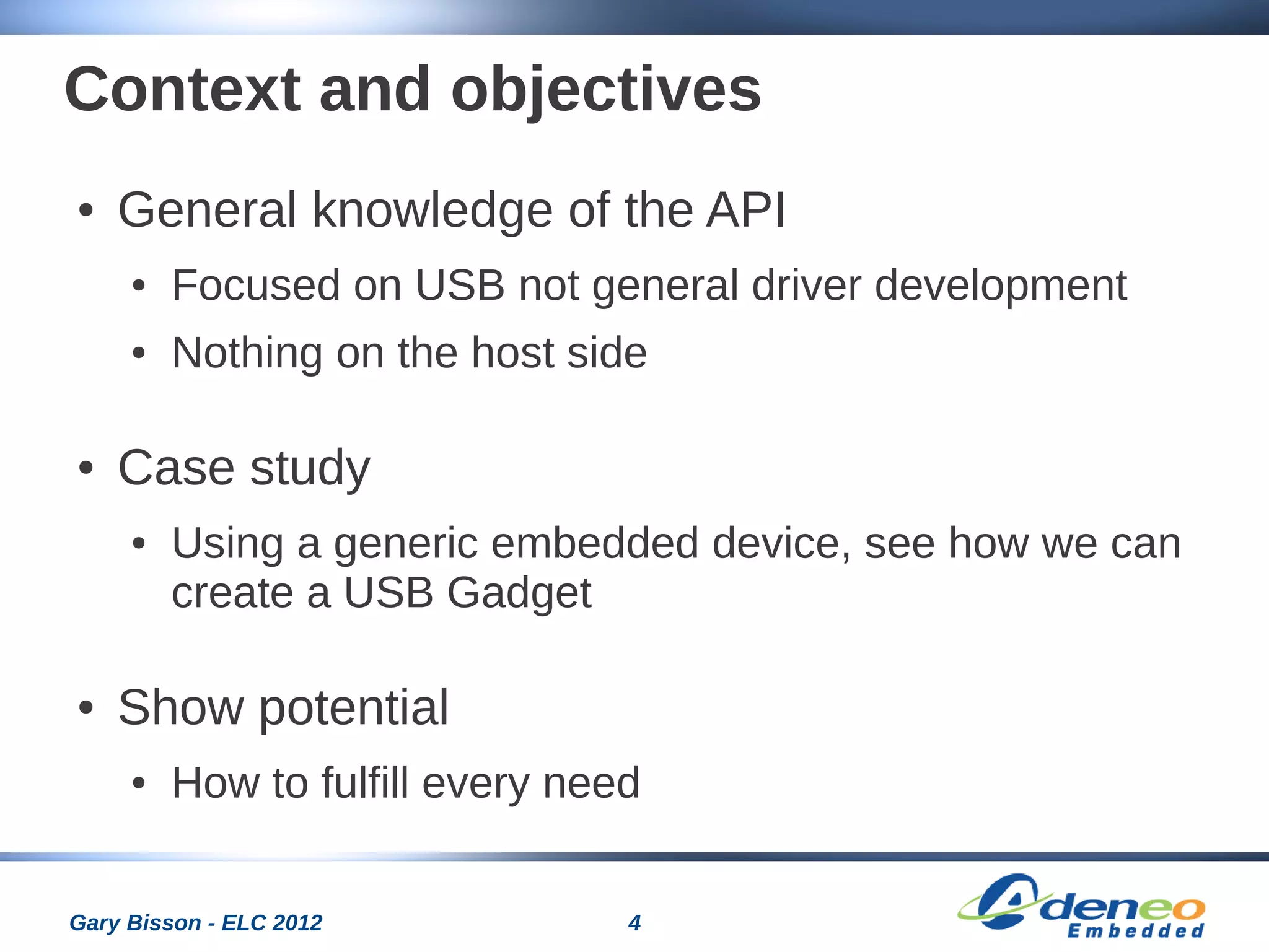 Context and objectives

• General knowledge of the API
  • Focused on USB not general driver development
  • Nothing on the host side

• Case study
  • Using a generic embedded device, see how we can create a USB Gadget

• Show potential
  • How to fulfill every need

Gary Bisson - ELC 2012

4

Adeneo Embedded